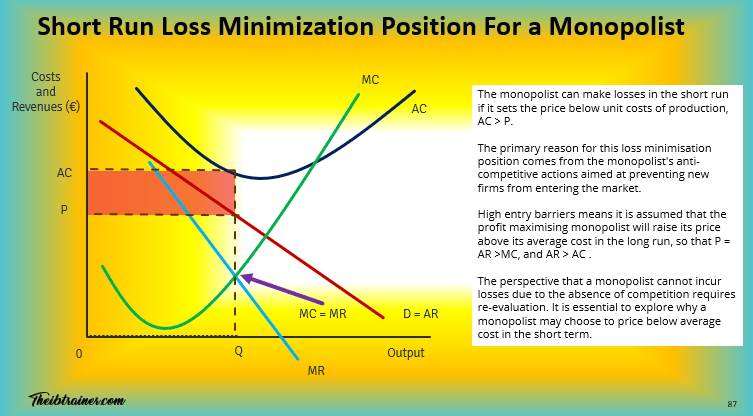 Short Run Loss Minimization Position For a Monopolist

Costs and Revenues (€)

MC

AC

AC

P

MC = MR

D = AR

0

Q

Output

MR

The monopolist can make losses in the short run if it sets the price below unit costs of production, AC > P.

The primary reason for this loss minimisation position comes from the monopolist's anti-competitive actions aimed at preventing new firms from entering the market.

High entry barriers means it is assumed that the profit maximising monopolist will raise its price above its average cost in the long run, so that P = AR >MC, and AR > AC .

The perspective that a monopolist cannot incur losses due to the absence of competition requires re-evaluation. It is essential to explore why a monopolist may choose to price below average cost in the short term.

Theibtrainer.com

87